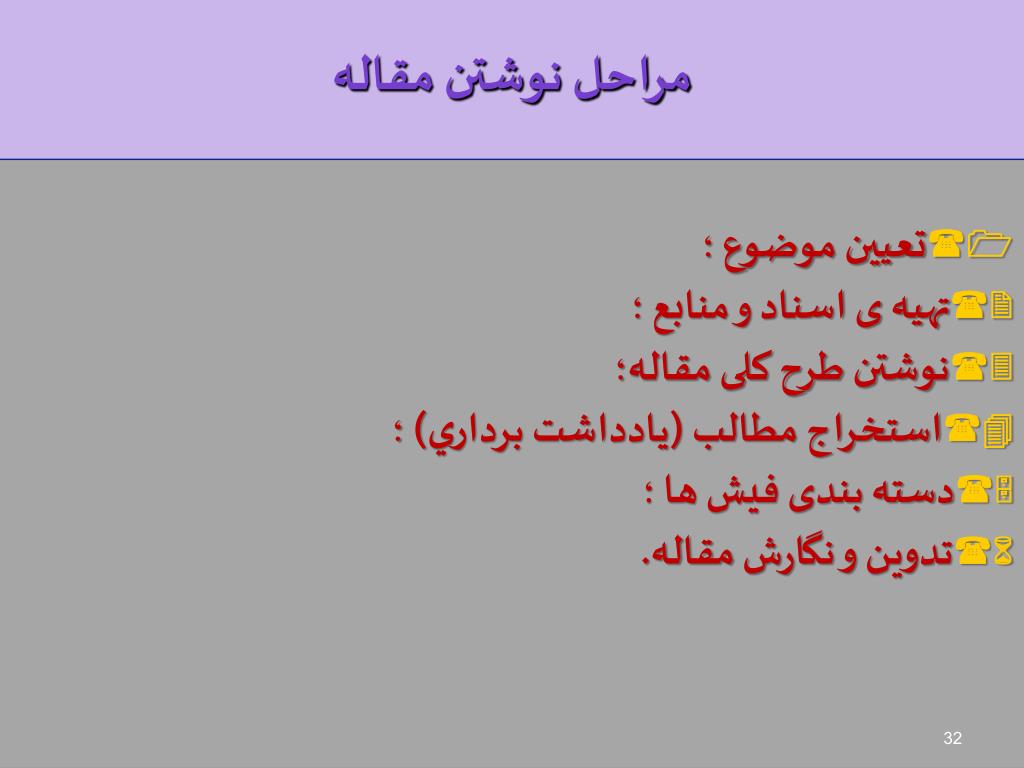 مراحل نوشتن مقاله

تعیین موضوع ؛
تهیه ی اسناد و منابع ؛
نوشتن طرح کلی مقاله؛
استخراج مطالب (يادداشت برداري) ؛
دسته بندی فیش ها ؛
تدوین و نگارش مقاله.

32